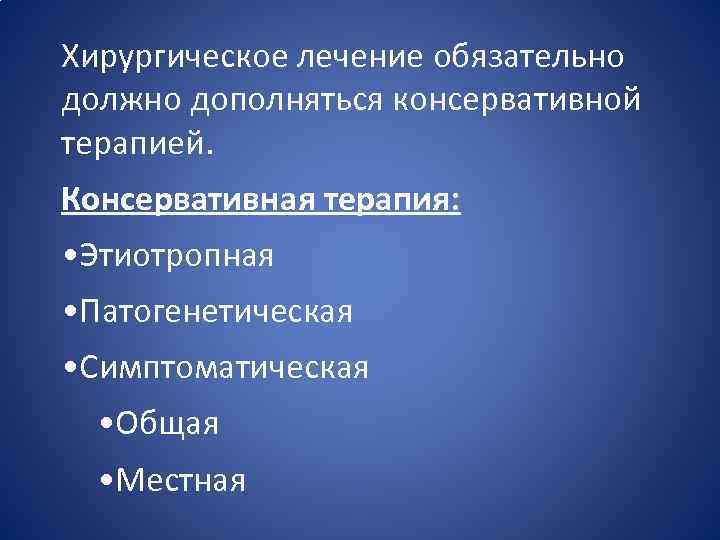 Хирургическое лечение обязательно должно дополняться консервативной терапией.

Консервативная терапия:

•Этиотропная

•Патогенетическая

•Симптоматическая

•Общая

•Местная